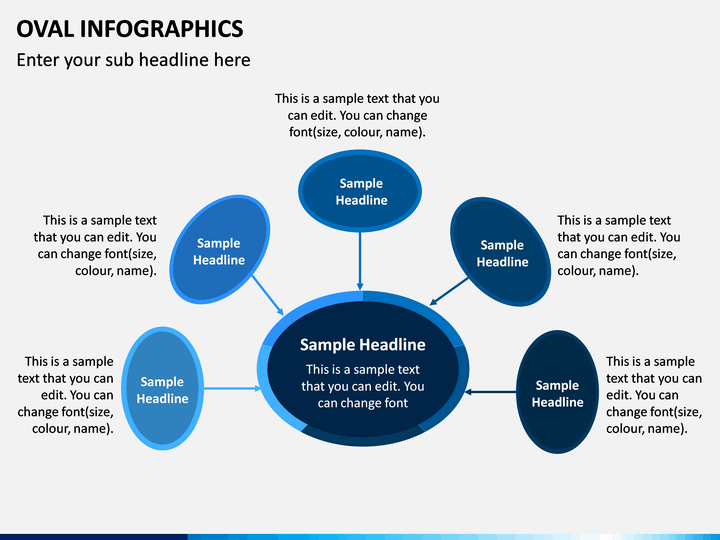 OVAL INFOGRAPHICS

Enter your sub headline here

This is a sample text that you can edit. You can change font(size, colour, name).

Sample Headline

This is a sample text that you can edit. You can change font(size, colour, name).

Sample Headline

Sample Headline

This is a sample text that you can edit. You can change font(size, colour, name).

This is a sample text that you can edit. You can change font(size, colour, name).

Sample Headline

Sample Headline
This is a sample text that you can edit. You can change font

Sample Headline

This is a sample text that you can edit. You can change font(size, colour, name).